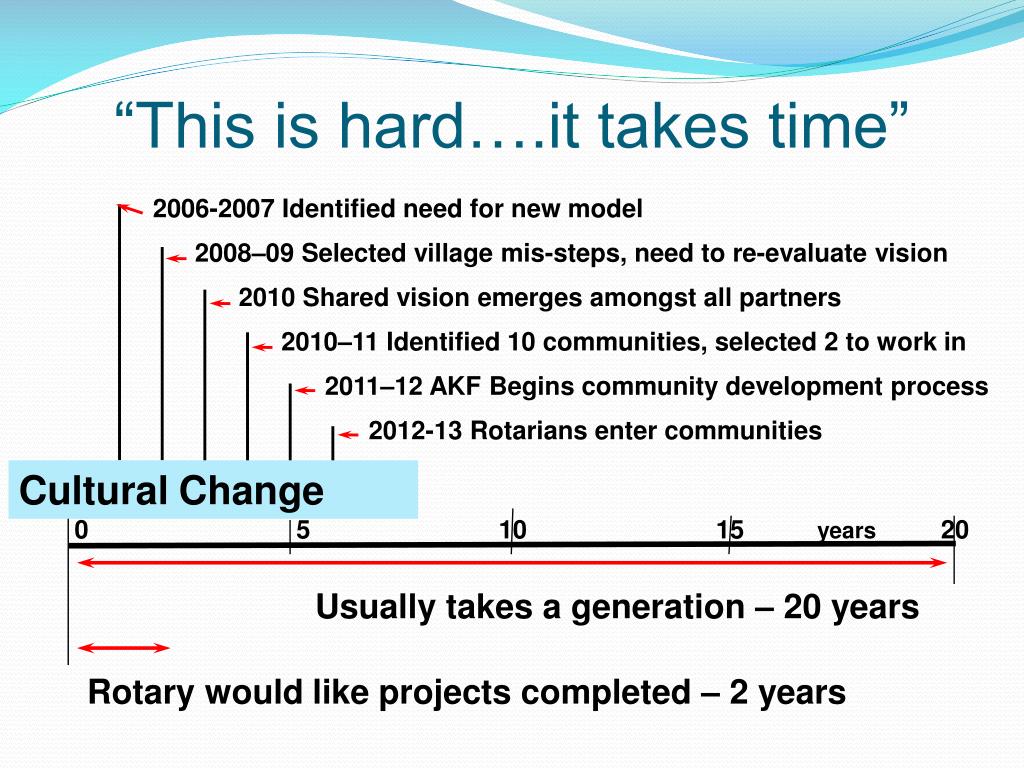 “This is hard….it takes time”

2006-2007 Identified need for new model

2008–09 Selected village mis-steps, need to re-evaluate vision

2010 Shared vision emerges amongst all partners

2010–11 Identified 10 communities, selected 2 to work in

2011–12 AKF Begins community development process

2012-13 Rotarians enter communities

Cultural Change

0 5 10 15 years 20

Usually takes a generation – 20 years

Rotary would like projects completed – 2 years